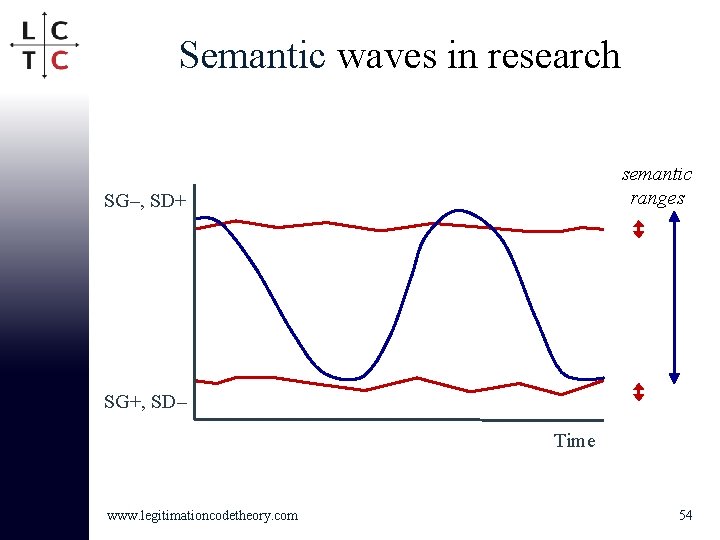 L C
T C

Semantic waves in research

semantic ranges

SG–, SD+

SG+, SD–

Time

www.legitimationcodetheory.com

54